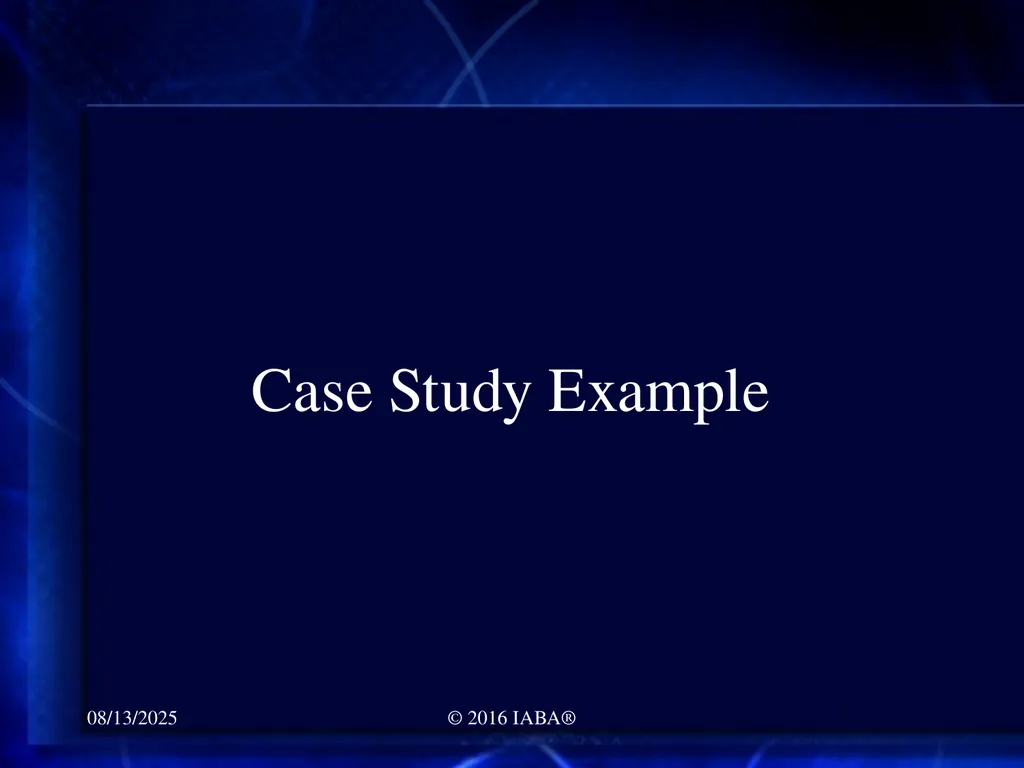 Case Study Example

08/13/2025

© 2016 IABA®